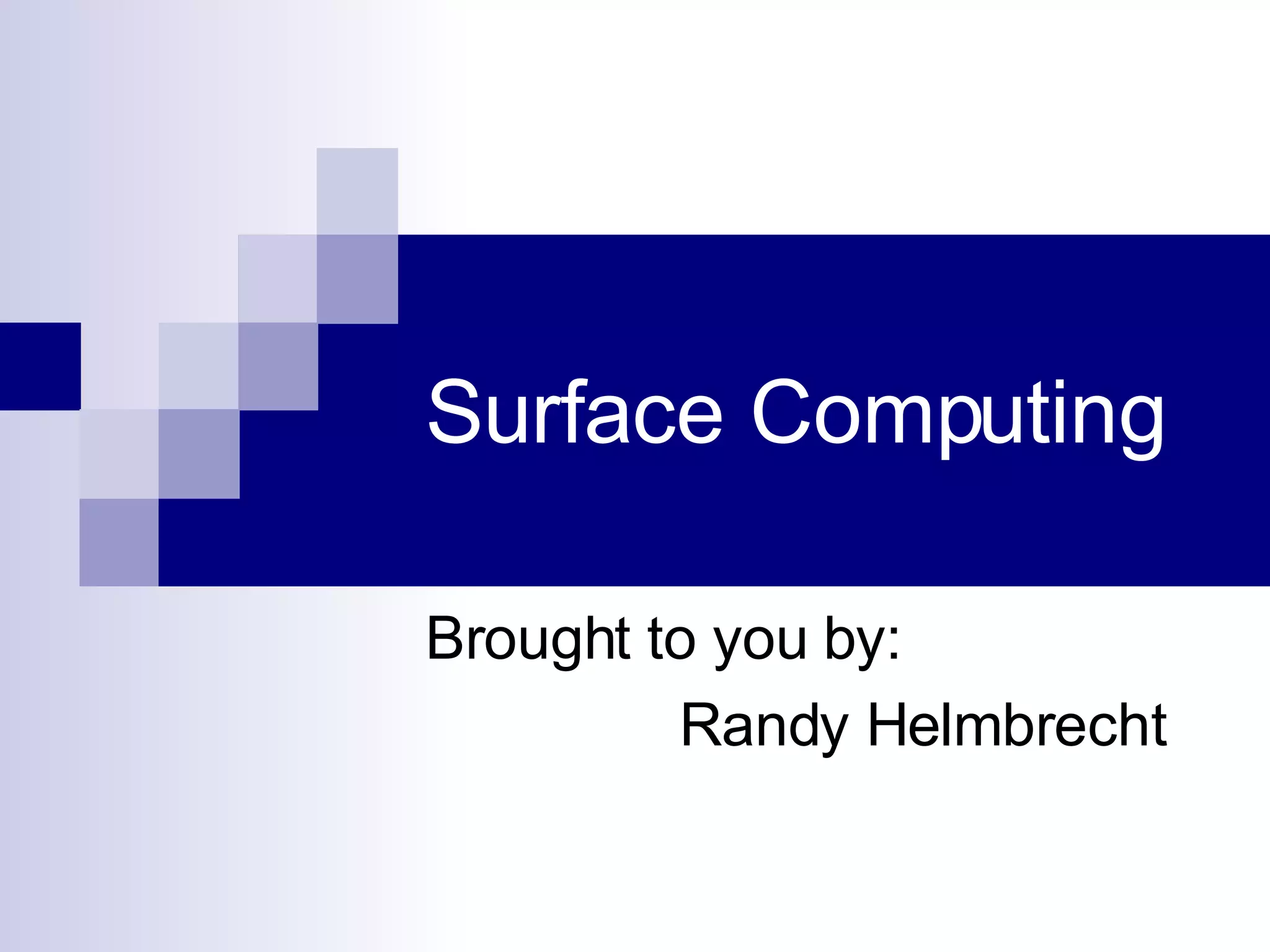 Surface Computing

Brought to you by:
Randy Helmbrecht